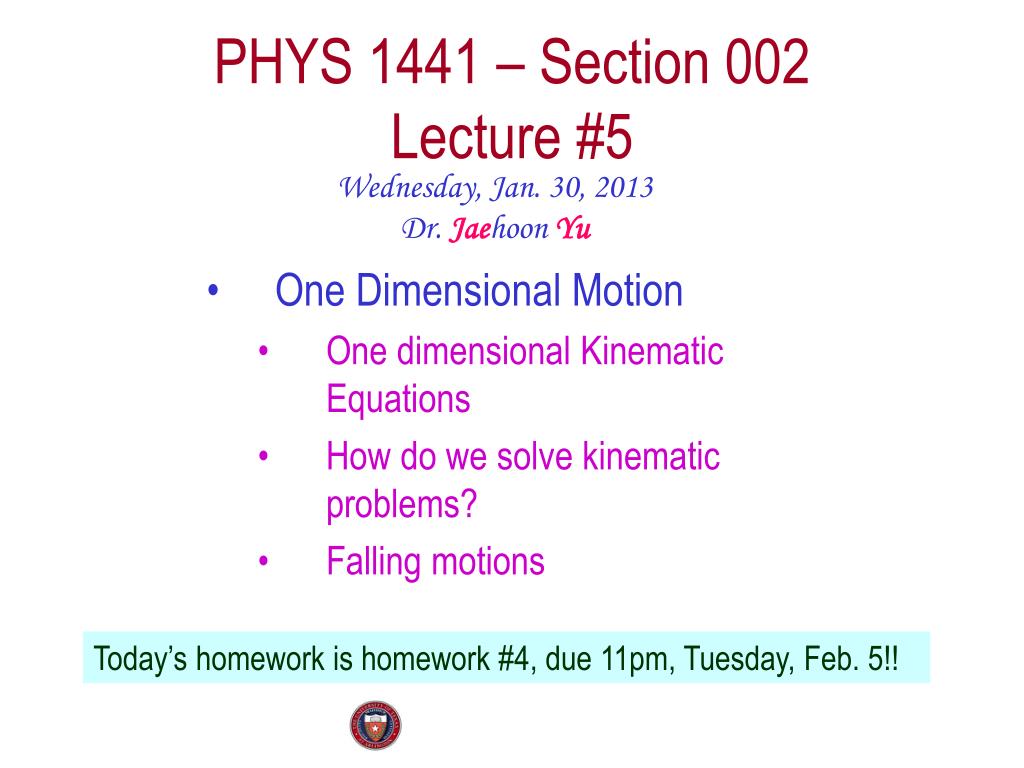 PHYS 1441 – Section 002
Lecture #5

Wednesday, Jan. 30, 2013
Dr. Jaehoon Yu

• One Dimensional Motion
  • One dimensional Kinematic Equations
  • How do we solve kinematic problems?
  • Falling motions

Today's homework is homework #4, due 11pm, Tuesday, Feb. 5!!